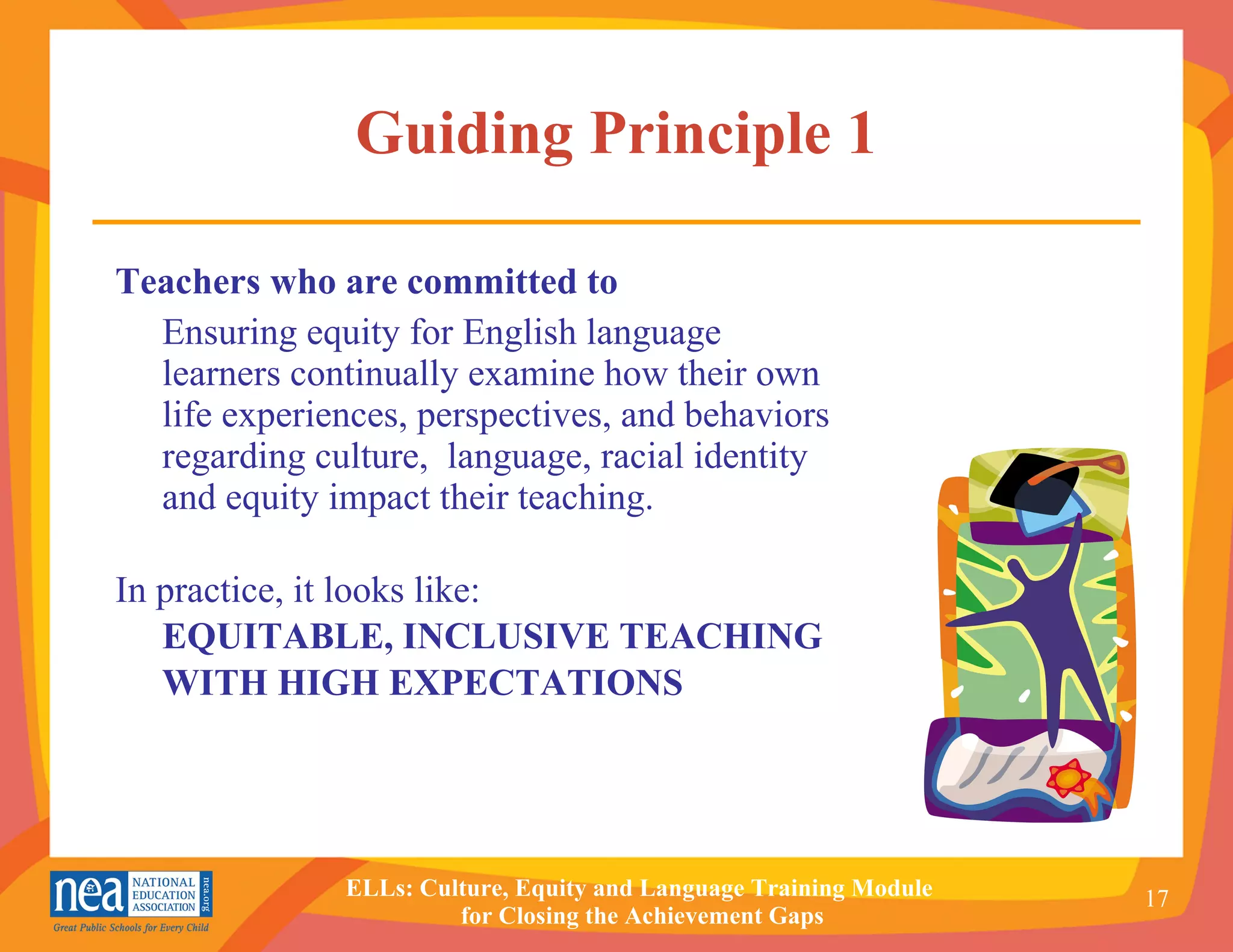 Guiding Principle 1

Teachers who are committed to

Ensuring equity for English language learners continually examine how their own life experiences, perspectives, and behaviors regarding culture,  language, racial identity and equity impact their teaching.

In practice, it looks like:

EQUITABLE, INCLUSIVE TEACHING WITH HIGH EXPECTATIONS

nea NATIONAL EDUCATION ASSOCIATION nea.org
Great Public Schools for Every Child

ELLs: Culture, Equity and Language Training Module for Closing the Achievement Gaps

17